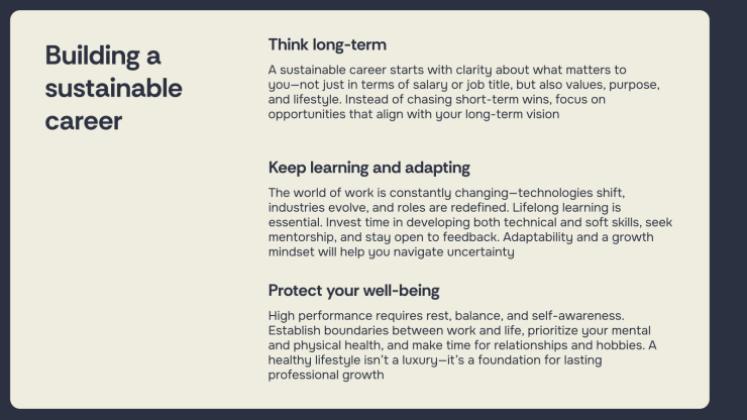 Building a sustainable career

Think long-term

A sustainable career starts with clarity about what matters to you—not just in terms of salary or job title, but also values, purpose, and lifestyle. Instead of chasing short-term wins, focus on opportunities that align with your long-term vision

Keep learning and adapting

The world of work is constantly changing—technologies shift, industries evolve, and roles are redefined. Lifelong learning is essential. Invest time in developing both technical and soft skills, seek mentorship, and stay open to feedback. Adaptability and a growth mindset will help you navigate uncertainty

Protect your well-being

High performance requires rest, balance, and self-awareness. Establish boundaries between work and life, prioritize your mental and physical health, and make time for relationships and hobbies. A healthy lifestyle isn't a luxury—it's a foundation for lasting professional growth